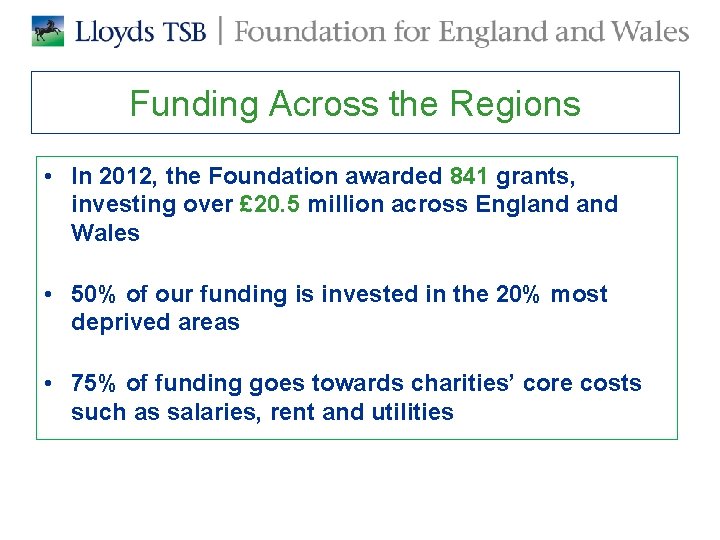 Lloyds TSB | Foundation for England and Wales

Funding Across the Regions

• In 2012, the Foundation awarded 841 grants, investing over £20.5 million across England and Wales

• 50% of our funding is invested in the 20% most deprived areas

• 75% of funding goes towards charities' core costs such as salaries, rent and utilities